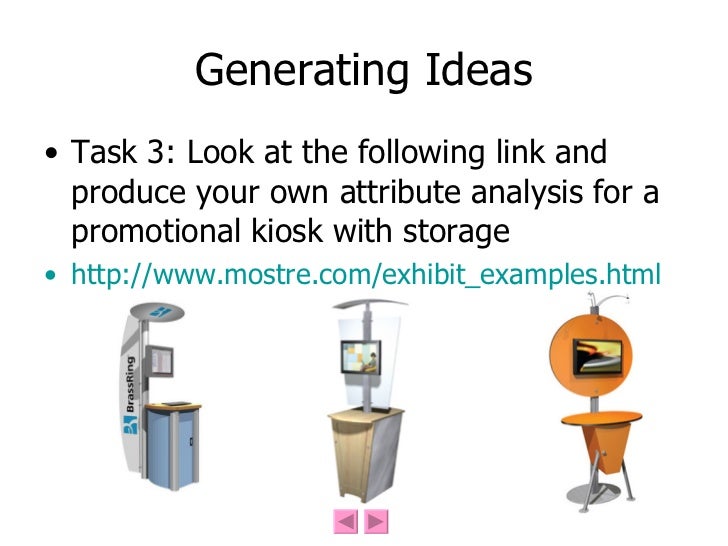 Generating Ideas

• Task 3: Look at the following link and produce your own attribute analysis for a promotional kiosk with storage

• http://www.mostre.com/exhibit_examples.html

BrassRing